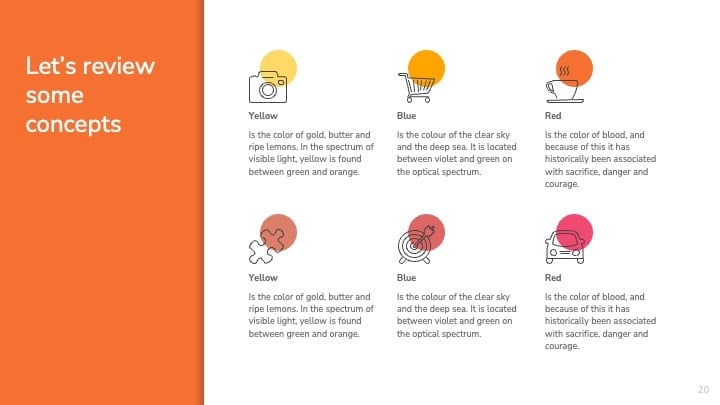 Let's review some concepts

Yellow

Is the color of gold, butter and ripe lemons. In the spectrum of visible light, yellow is found between green and orange.

Blue

Is the colour of the clear sky and the deep sea. It is located between violet and green on the optical spectrum.

Red

Is the color of blood, and because of this it has historically been associated with sacrifice, danger and courage.

Yellow

Is the color of gold, butter and ripe lemons. In the spectrum of visible light, yellow is found between green and orange.

Blue

Is the colour of the clear sky and the deep sea. It is located between violet and green on the optical spectrum.

Red

Is the color of blood, and because of this it has historically been associated with sacrifice, danger and courage.

20